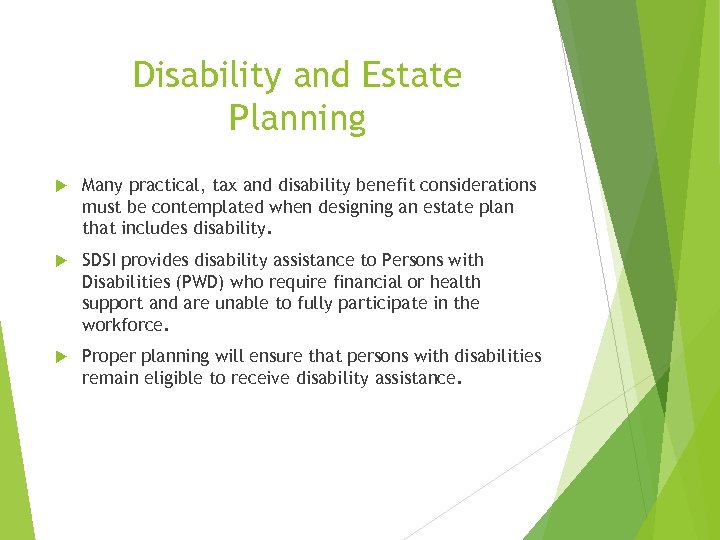 Disability and Estate Planning

Many practical, tax and disability benefit considerations must be contemplated when designing an estate plan that includes disability.

SDSI provides disability assistance to Persons with Disabilities (PWD) who require financial or health support and are unable to fully participate in the workforce.

Proper planning will ensure that persons with disabilities remain eligible to receive disability assistance.